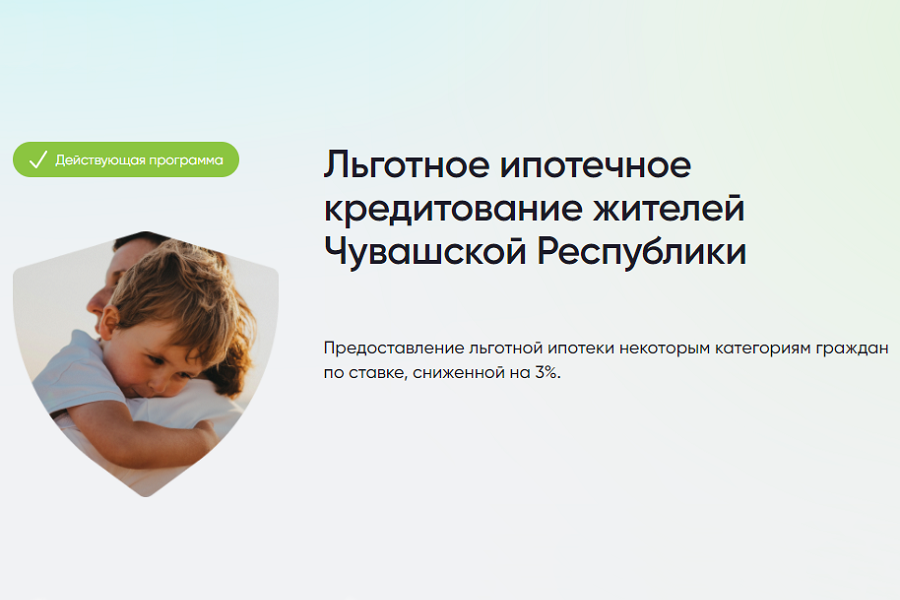 Действующая программа

Льготное ипотечное кредитование жителей Чувашской Республики

Предоставление льготной ипотеки некоторым категориям граждан по ставке, сниженной на 3%.